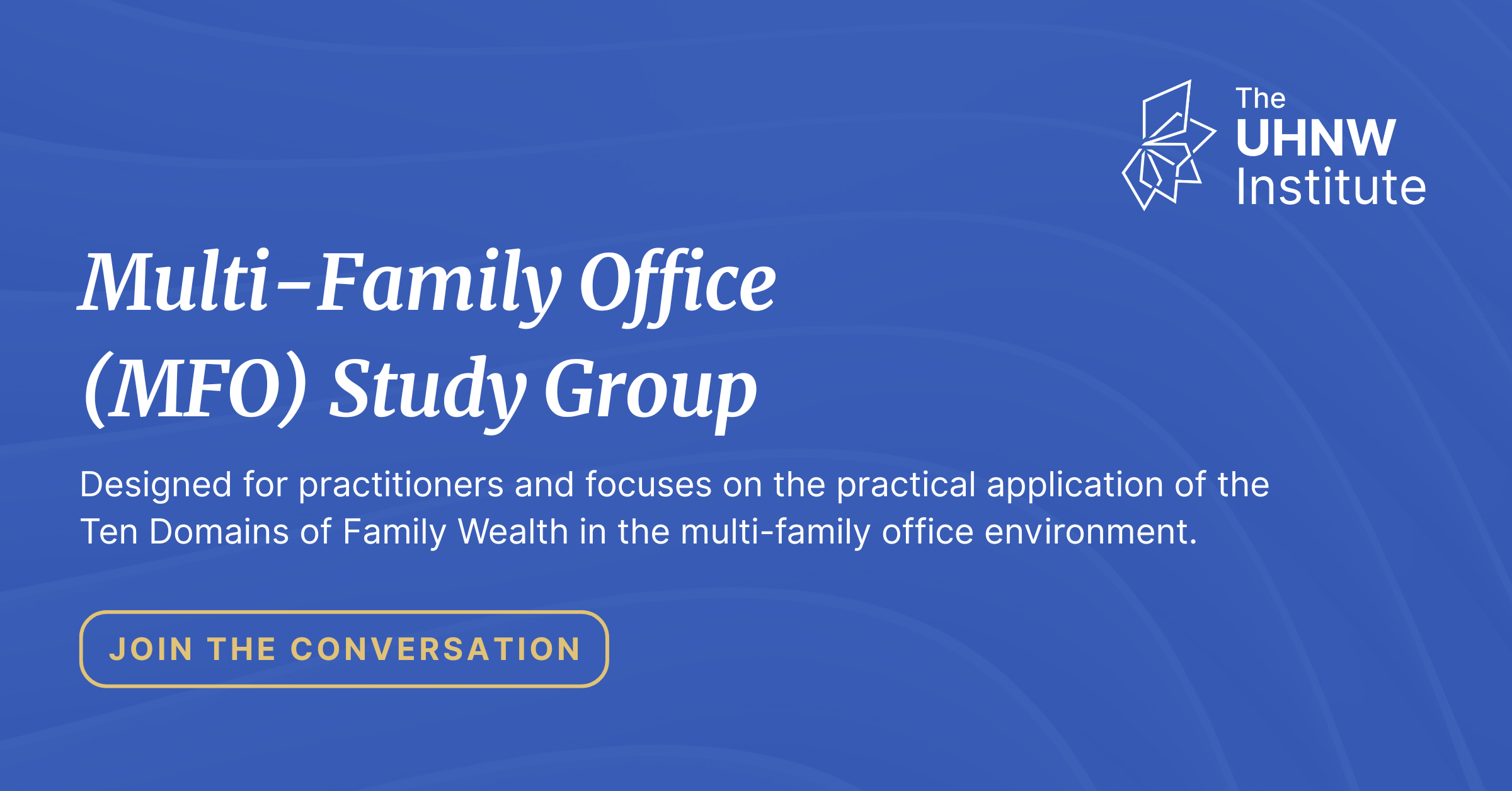 The UHNW Institute

Multi-Family Office (MFO) Study Group

Designed for practitioners and focuses on the practical application of the Ten Domains of Family Wealth in the multi-family office environment.

JOIN THE CONVERSATION